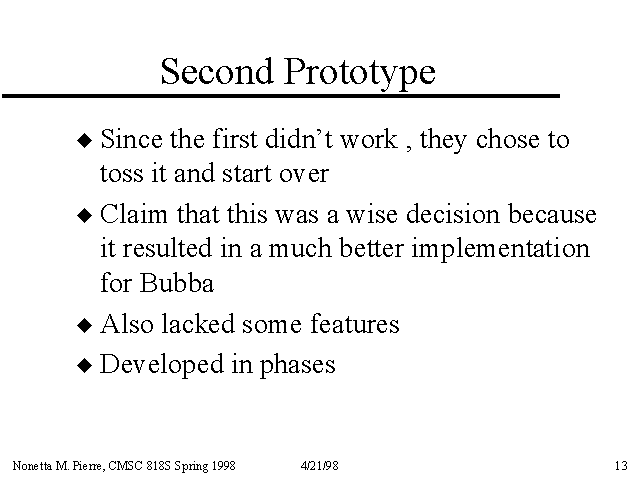 Second Prototype

◆ Since the first didn’t work , they chose to toss it and start over

◆ Claim that this was a wise decision because it resulted in a much better implementation for Bubba

◆ Also lacked some features

◆ Developed in phases

Nonetta M. Pierre, CMSC 818S Spring 1998 4/21/98 13